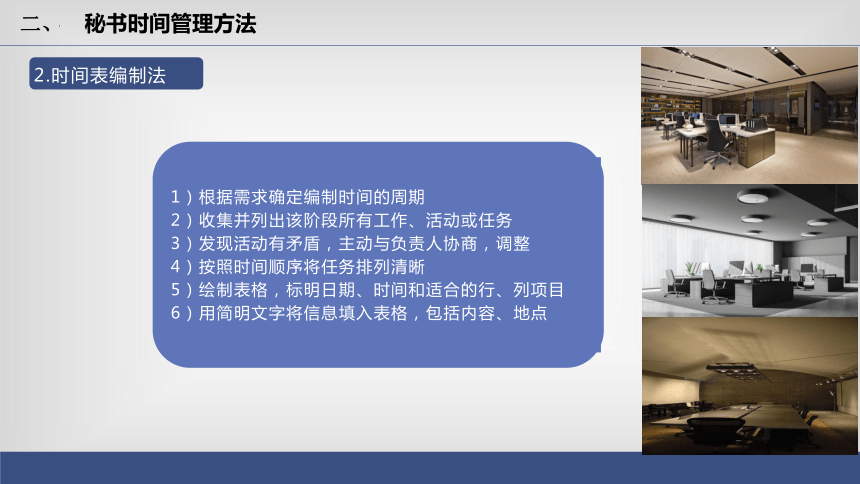 二、 秘书时间管理方法

2.时间表编制法

1）根据需求确定编制时间的周期
2）收集并列出该阶段所有工作、活动或任务
3）发现活动有矛盾，主动与负责人协商，调整
4）按照时间顺序将任务排列清晰
5）绘制表格，标明日期、时间和适合的行、列项目
6）用简明文字将信息填入表格，包括内容、地点